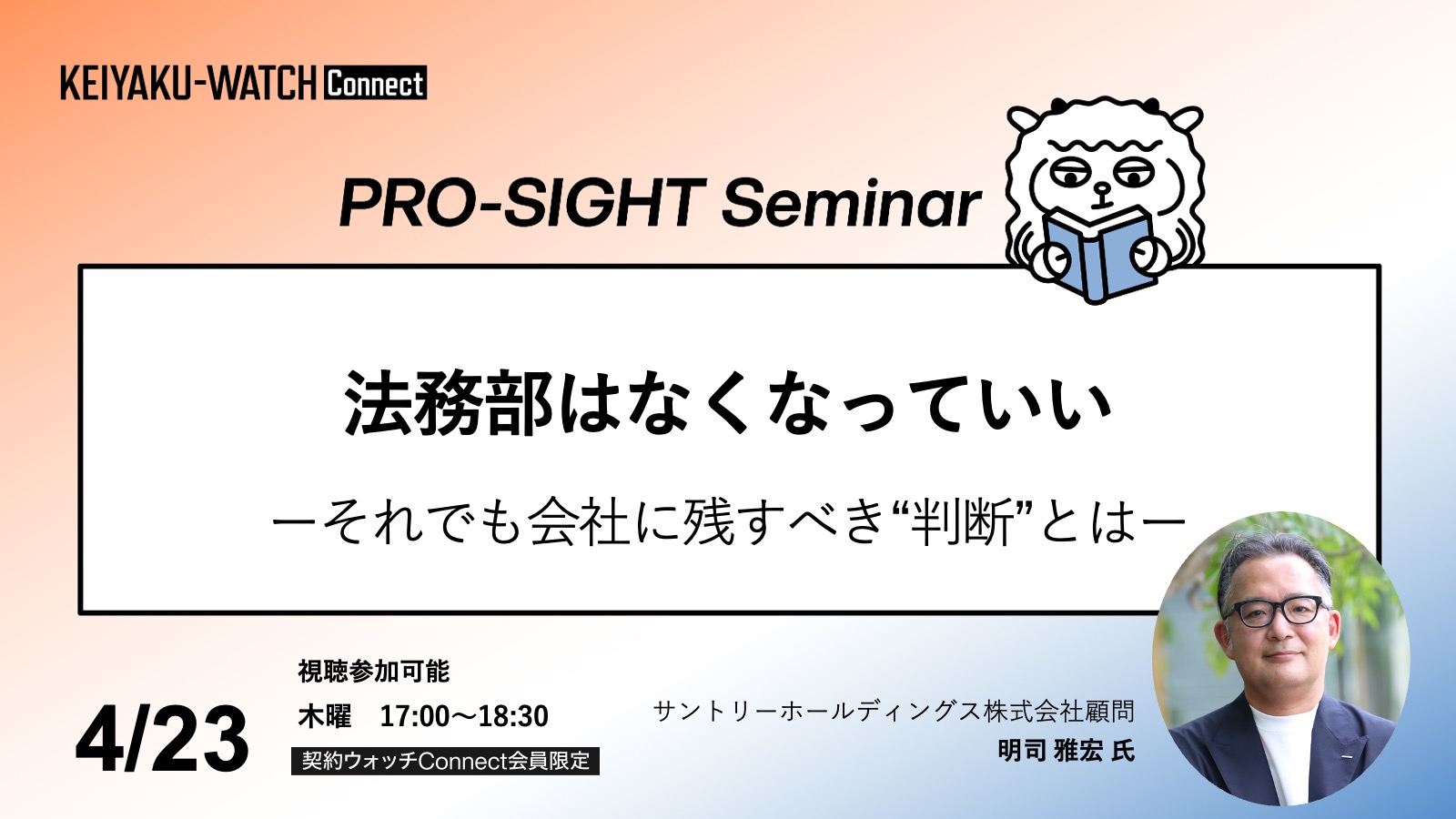 KEIYAKU-WATCH Connect

PRO-SIGHT Seminar

法務部はなくなっていい

ーそれでも会社に残すべき“判断”とはー

4/23

視聴参加可能

木曜　17:00〜18:30

契約ウォッチConnect会員限定

サントリーホールディングス株式会社顧問

明司 雅宏 氏